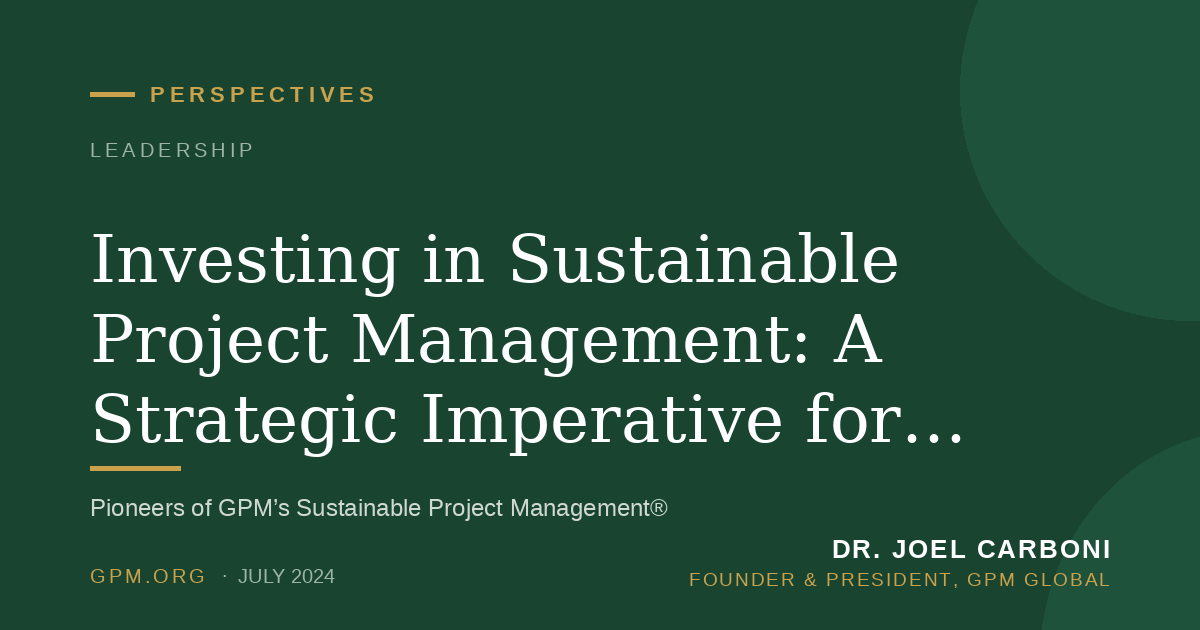 PERSPECTIVES

LEADERSHIP

Investing in Sustainable Project Management: A Strategic Imperative for...

Pioneers of GPM's Sustainable Project Management®

GPM.ORG · JULY 2024

DR. JOEL CARBONI
FOUNDER & PRESIDENT, GPM GLOBAL